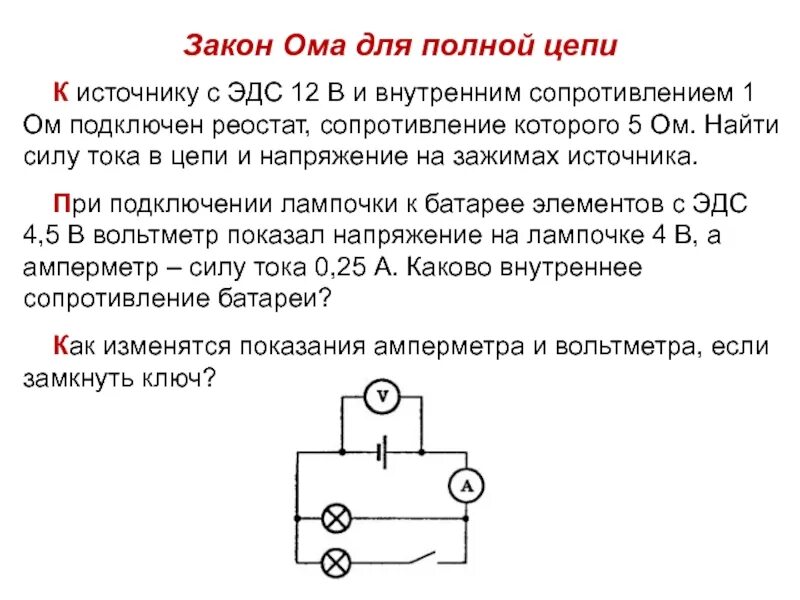 Закон Ома для полной цепи

К источнику с ЭДС 12 В и внутренним сопротивлением 1 Ом подключен реостат, сопротивление которого 5 Ом. Найти силу тока в цепи и напряжение на зажимах источника.

При подключении лампочки к батарее элементов с ЭДС 4,5 В вольтметр показал напряжение на лампочке 4 В, а амперметр – силу тока 0,25 А. Каково внутреннее сопротивление батареи?

Как изменятся показания амперметра и вольтметра, если замкнуть ключ?

V

A